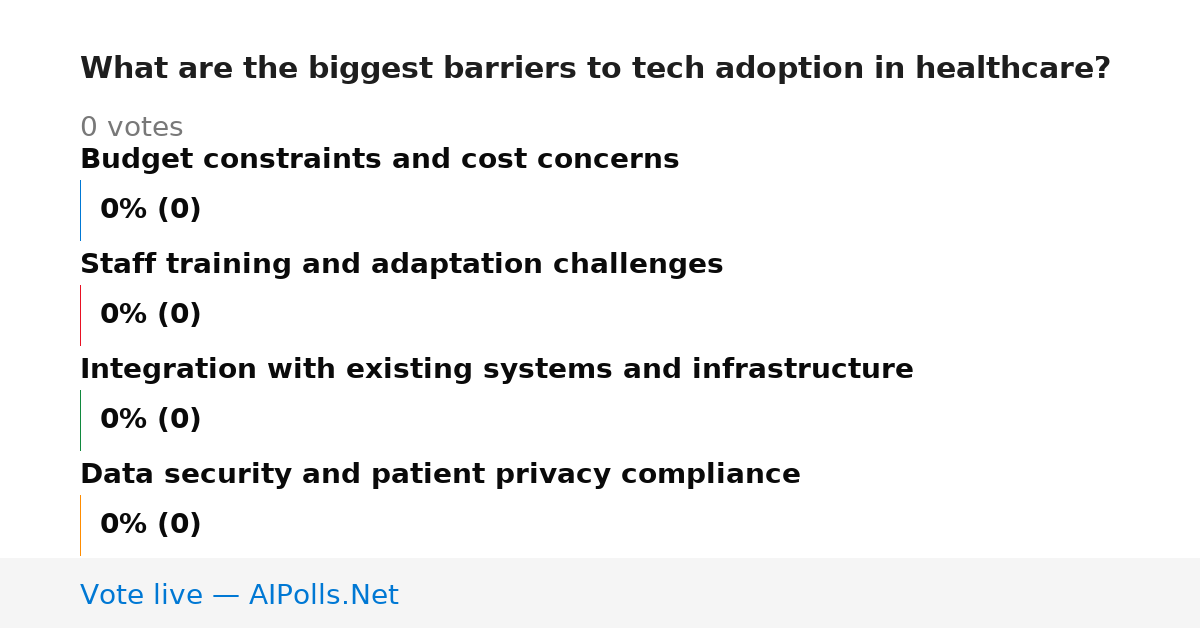 What are the biggest barriers to tech adoption in healthcare?

0 votes

Budget constraints and cost concerns

0% (0)

Staff training and adaptation challenges

0% (0)

Integration with existing systems and infrastructure

0% (0)

Data security and patient privacy compliance

0% (0)

Vote live — AIPolls.Net